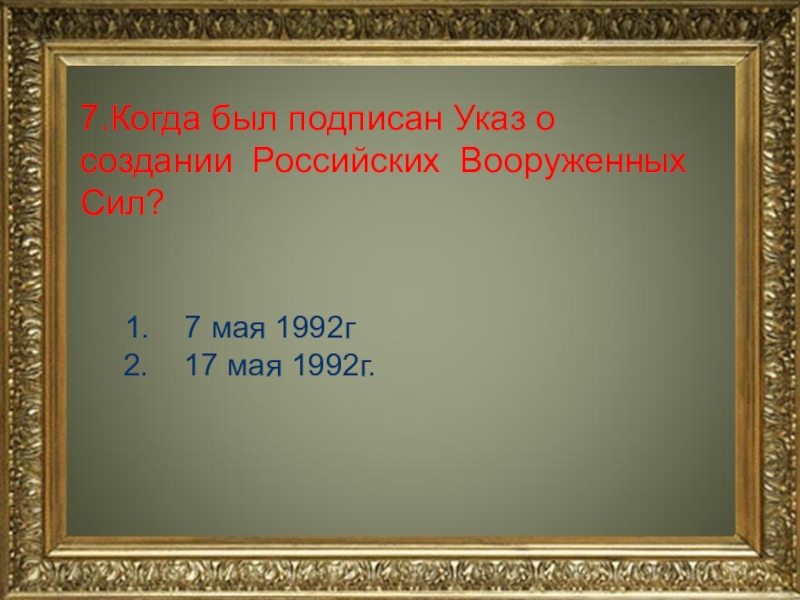 7.Когда был подписан Указ о создании Российских Вооруженных Сил?

1. 7 мая 1992г
2. 17 мая 1992г.